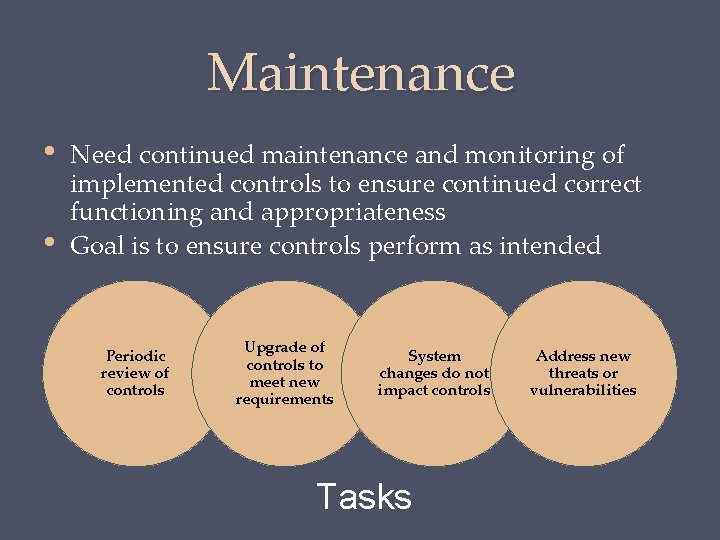 Maintenance

• Need continued maintenance and monitoring of implemented controls to ensure continued correct functioning and appropriateness
• Goal is to ensure controls perform as intended

Periodic review of controls

Upgrade of controls to meet new requirements

System changes do not impact controls

Address new threats or vulnerabilities

Tasks